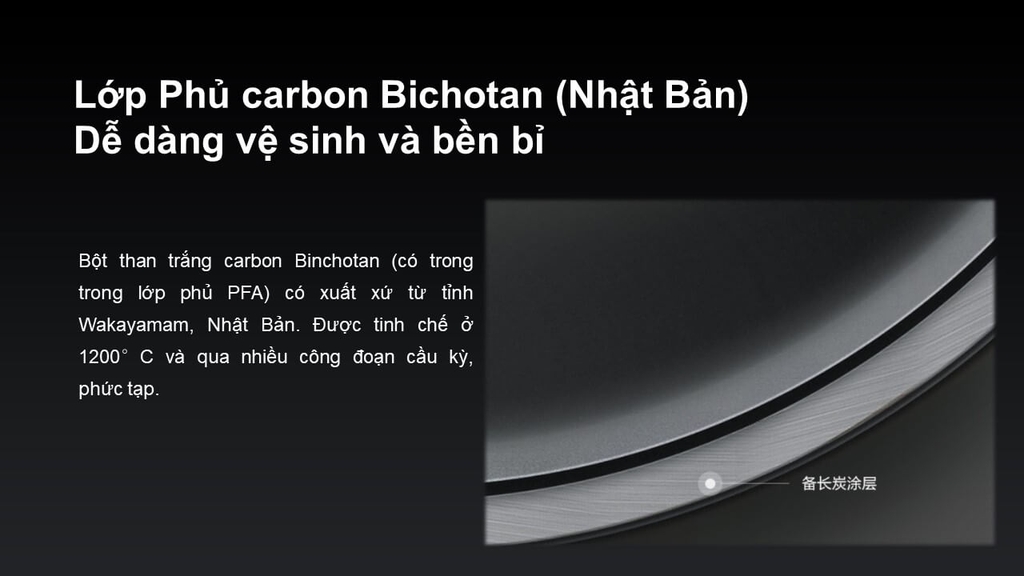 Lớp Phủ carbon Bichotan (Nhật Bản)
Dễ dàng vệ sinh và bền bỉ

Bột than trắng carbon Binchotan (có trong trong lớp phủ PFA) có xuất xứ từ tỉnh Wakayamam, Nhật Bản. Được tinh chế ở 1200° C và qua nhiều công đoạn cầu kỳ, phức tạp.

备长炭涂层